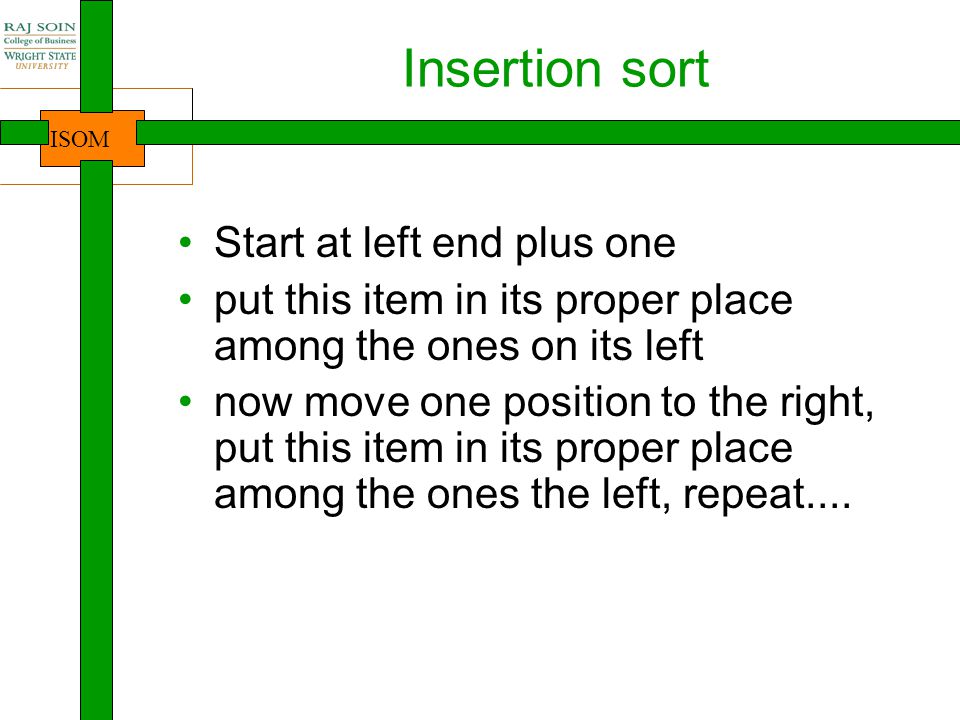 RAJ SOIN
College of Business
WRIGHT STATE
UNIVERSITY

ISOM

Insertion sort

• Start at left end plus one
• put this item in its proper place among the ones on its left
• now move one position to the right, put this item in its proper place among the ones the left, repeat....